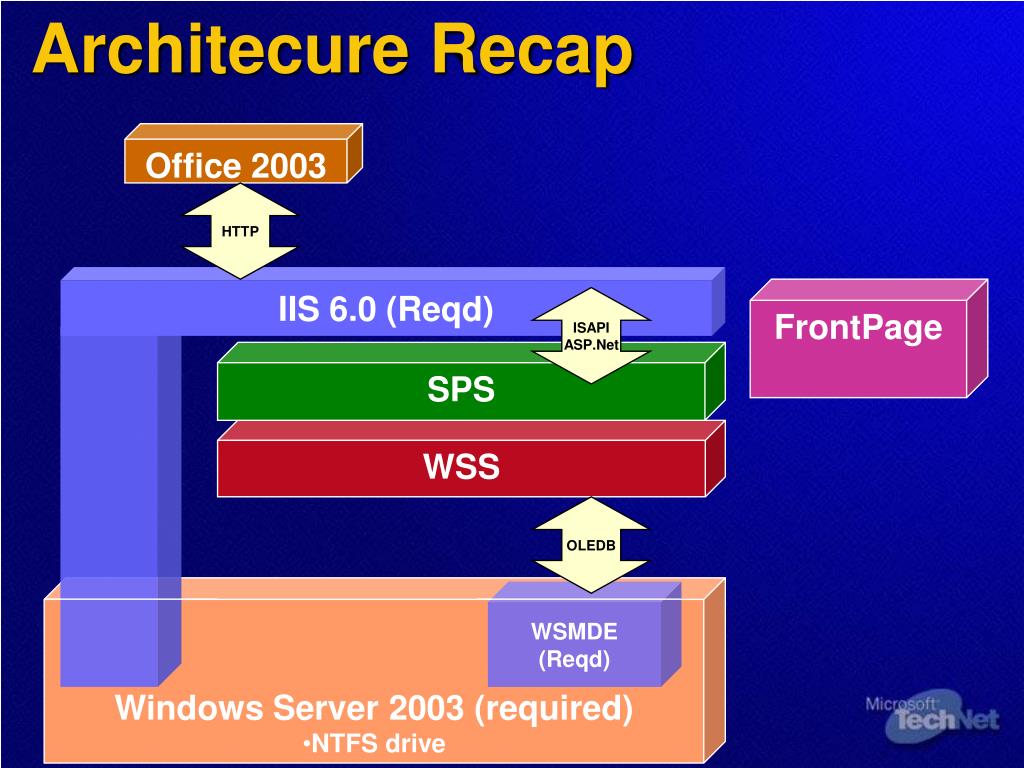 Architecure Recap

Office 2003

HTTP

IIS 6.0 (Reqd)

ISAPI
ASP.Net

FrontPage

SPS

WSS

OLEDB

WSMDE
(Reqd)

Windows Server 2003 (required)
•NTFS drive

Microsoft TechNet